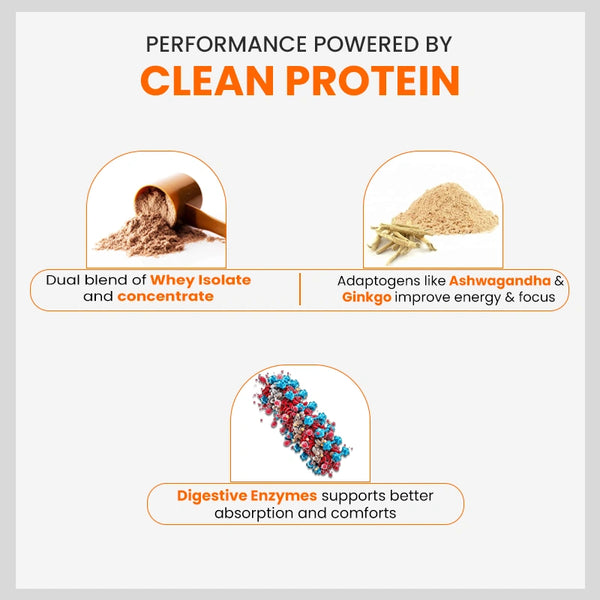 PERFORMANCE POWERED BY
CLEAN PROTEIN

Dual blend of Whey Isolate and concentrate

Adaptogens like Ashwagandha & Ginkgo improve energy & focus

Digestive Enzymes supports better absorption and comforts